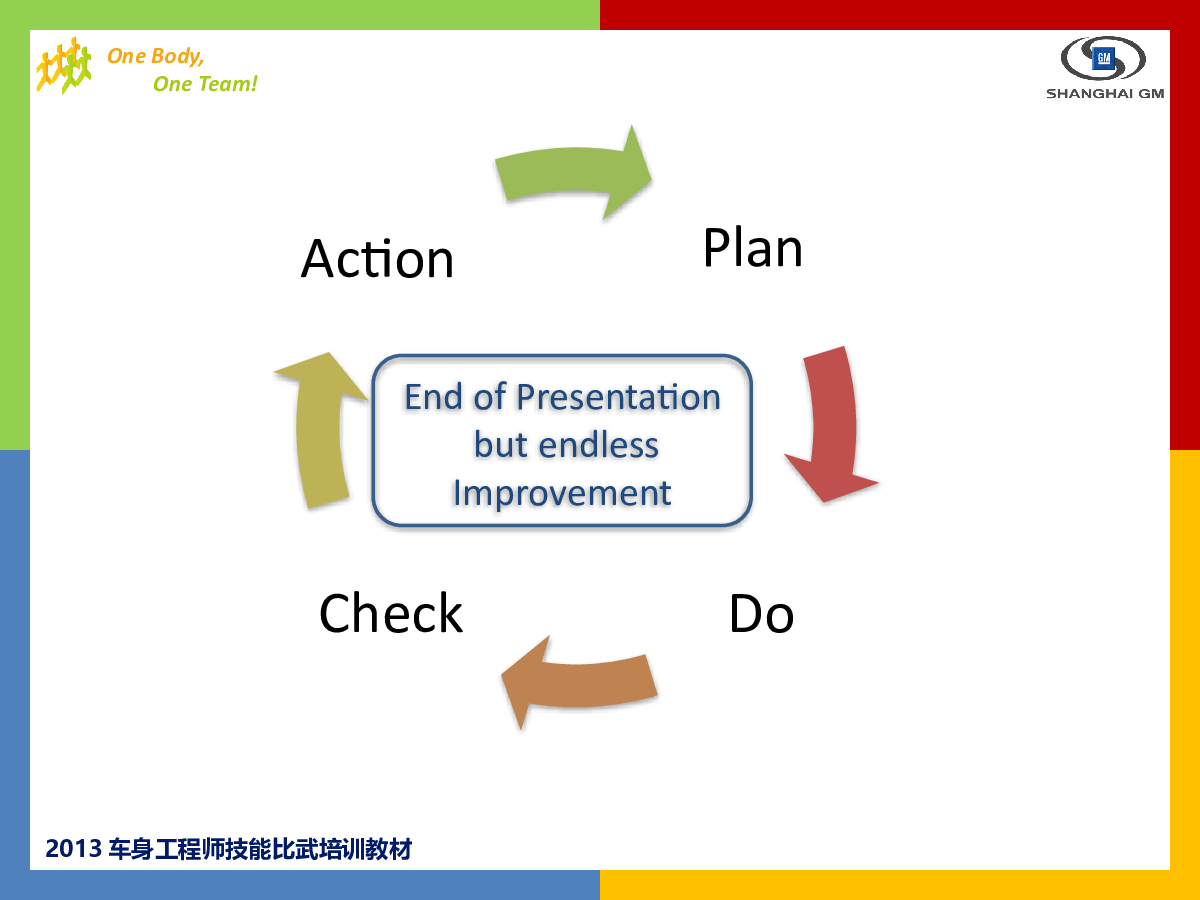 One Body,
One Team!

GM
SHANGHAI GM

Action

Plan

End of Presentation but endless Improvement

Check

Do

2013 车身工程师技能比武培训教材